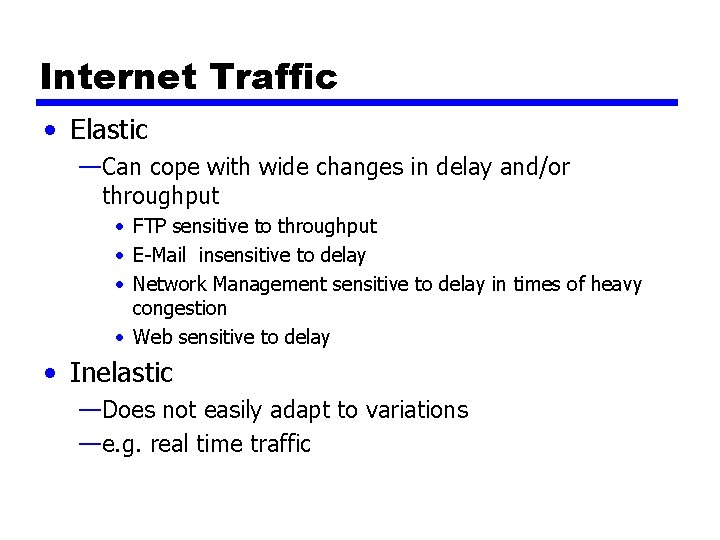 Internet Traffic

• Elastic

—Can cope with wide changes in delay and/or throughput

• FTP sensitive to throughput

• E-Mail insensitive to delay

• Network Management sensitive to delay in times of heavy congestion

• Web sensitive to delay

• Inelastic

—Does not easily adapt to variations

—e.g. real time traffic